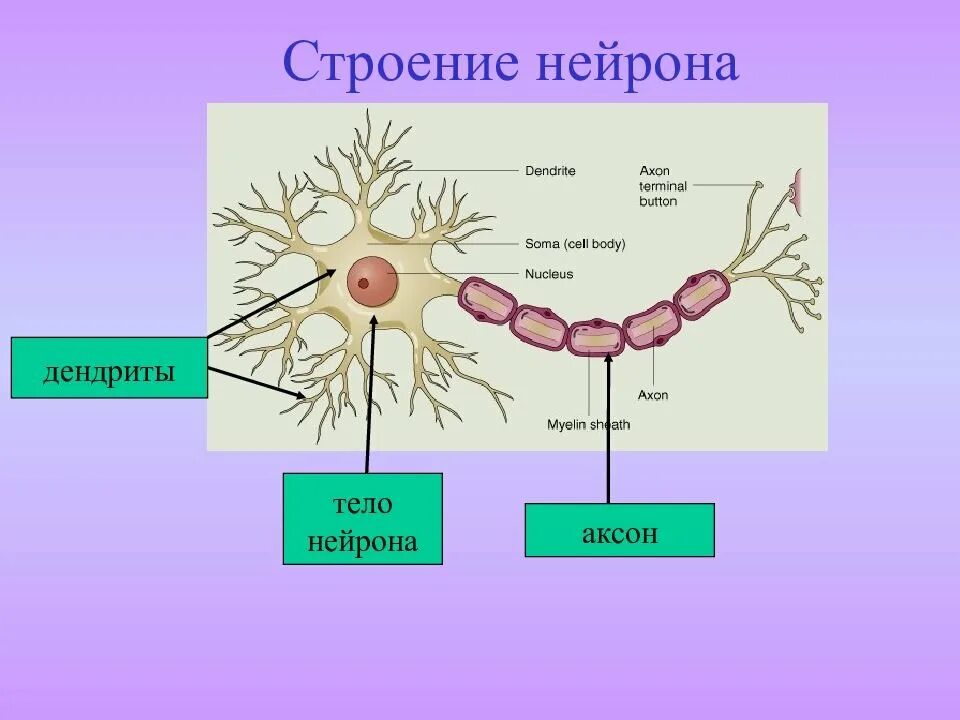 Строение нейрона

Dendrite

Axon terminal button

Soma (cell body)

Nucleus

Axon

Myelin sheath

дендриты

тело нейрона

аксон